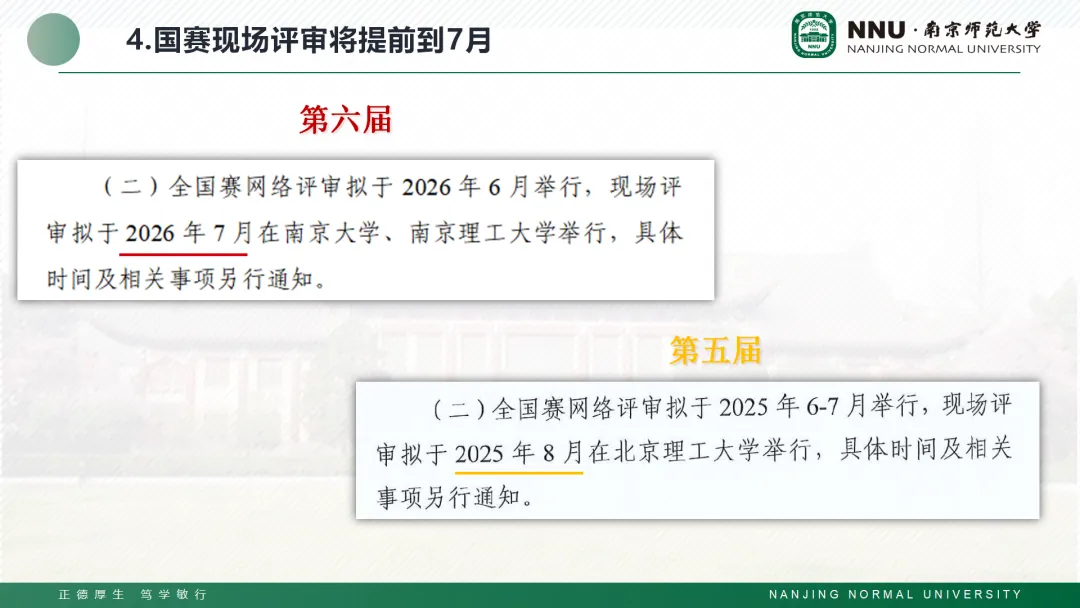 4.国赛现场评审将提前到7月

NNU · 南京师范大学
NANJING NORMAL UNIVERSITY

第六届

（二）全国赛网络评审拟于 2026 年 6 月举行，现场评审拟于 2026 年 7 月在南京大学、南京理工大学举行，具体时间及相关事项另行通知。

第五届

（二）全国赛网络评审拟于 2025 年 6-7 月举行，现场评审拟于 2025 年 8 月在北京理工大学举行，具体时间及相关事项另行通知。

正德厚生 笃学敏行

NANJING NORMAL UNIVERSITY